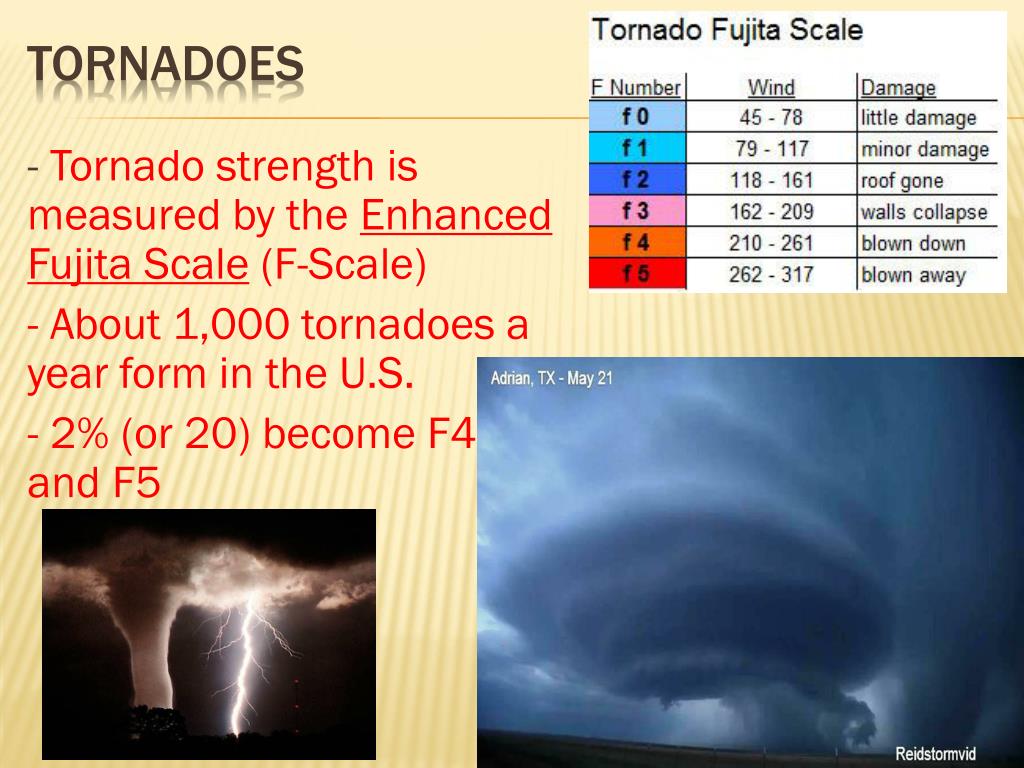 TORNADOES

- Tornado strength is measured by the Enhanced Fujita Scale (F-Scale)

- About 1,000 tornadoes a year form in the U.S.

- 2% (or 20) become F4 and F5

Tornado Fujita Scale

| F Number | Wind | Damage |
|---|---|---|
| f 0 | 45 - 78 | little damage |
| f 1 | 79 - 117 | minor damage |
| f 2 | 118 - 161 | roof gone |
| f 3 | 162 - 209 | walls collapse |
| f 4 | 210 - 261 | blown down |
| f 5 | 262 - 317 | blown away |

Adrian, TX - May 21

Reidstormvid